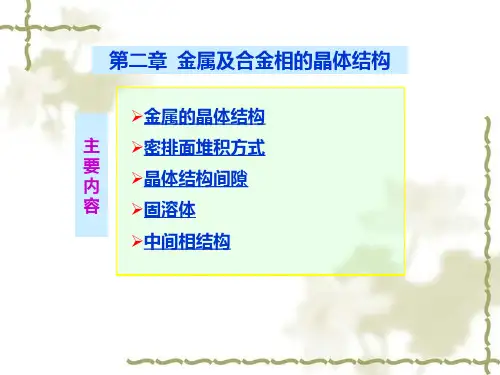 第二章 金属及合金相的晶体结构

主要内容

➢金属的晶体结构
➢密排面堆积方式
➢晶体结构间隙
➢固溶体
➢中间相结构